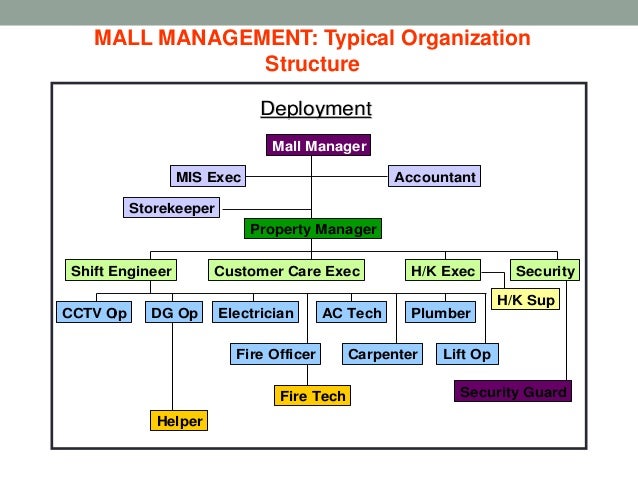 MALL MANAGEMENT: Typical Organization Structure

Deployment

Mall Manager

MIS Exec

Accountant

Storekeeper

Property Manager

Shift Engineer

Customer Care Exec

H/K Exec

Security

H/K Sup

CCTV Op

DG Op

Electrician

AC Tech

Plumber

Fire Officer

Carpenter

Lift Op

Fire Tech

Security Guard

Helper